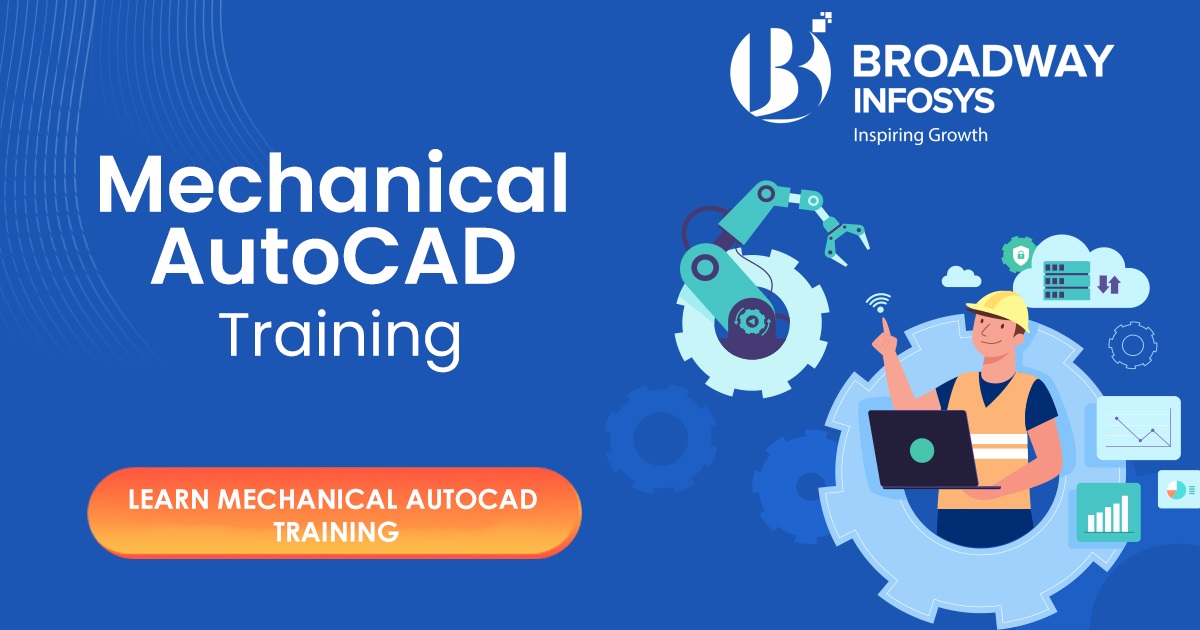 BROADWAY INFOSYS
Inspiring Growth

Mechanical AutoCAD Training

LEARN MECHANICAL AUTOCAD TRAINING